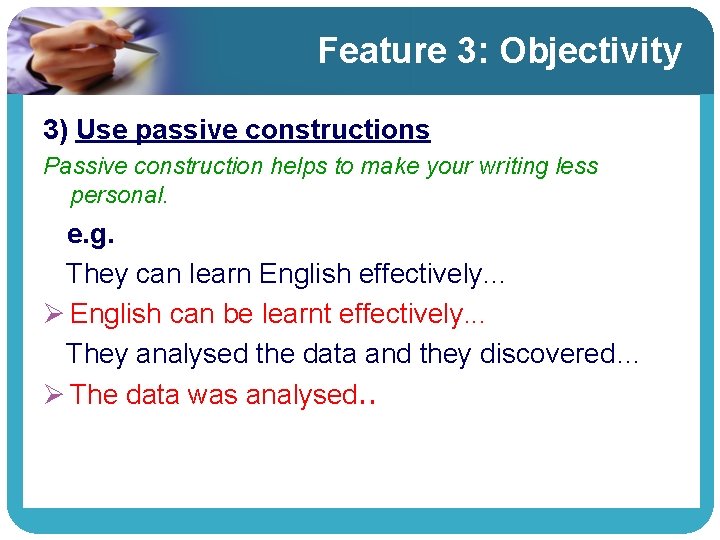 Feature 3: Objectivity

3) Use passive constructions

Passive construction helps to make your writing less personal.

e.g.

They can learn English effectively...

➢ English can be learnt effectively...

They analysed the data and they discovered...

➢ The data was analysed..